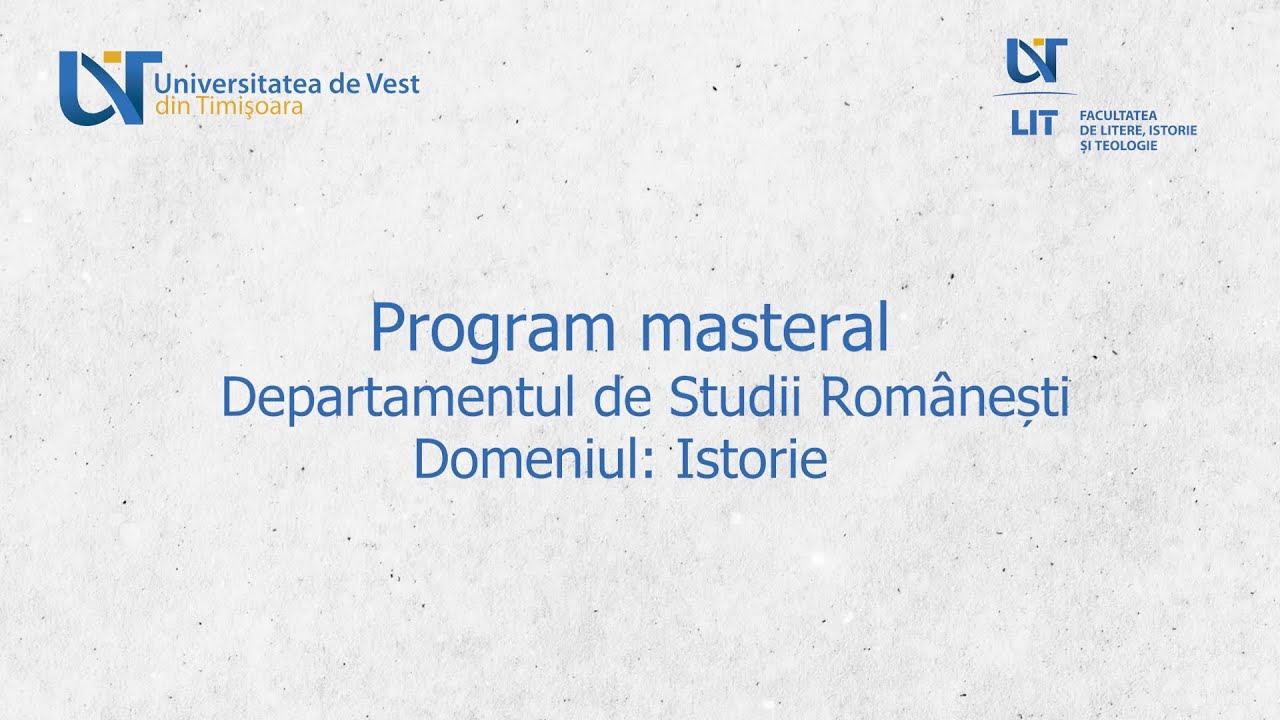 UVT Universitatea de Vest din Timişoara

UVT
LIT FACULTATEA DE LITERE, ISTORIE ȘI TEOLOGIE

Program masteral
Departamentul de Studii Românești
Domeniul: Istorie